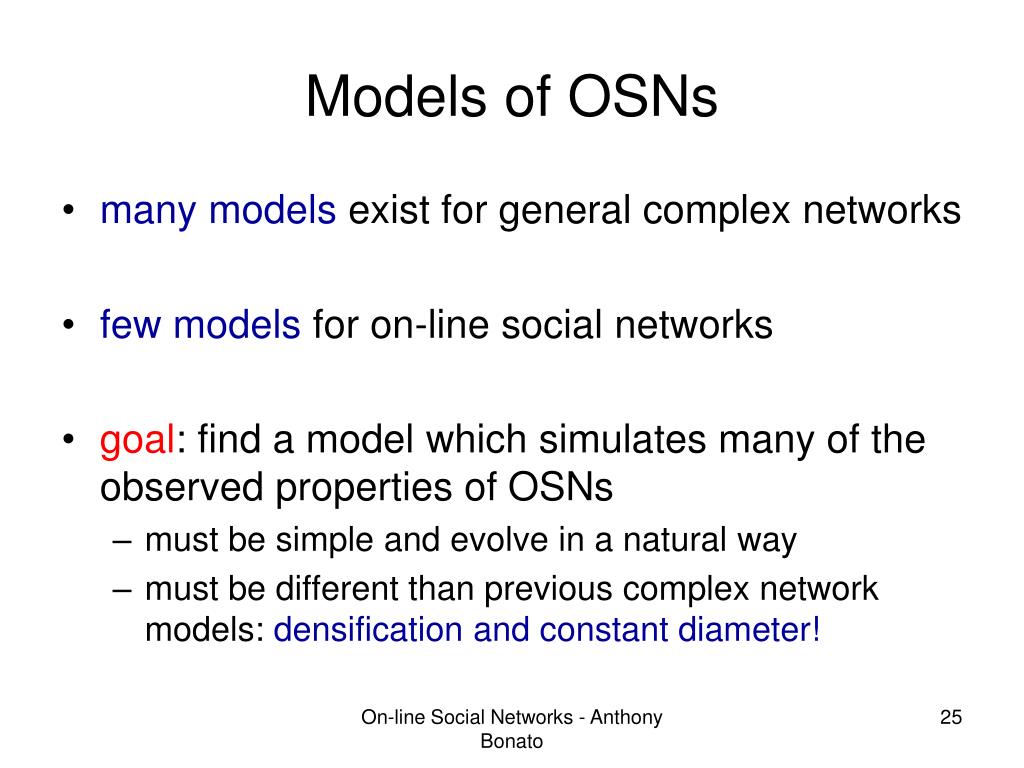 Models of OSNs

• many models exist for general complex networks

• few models for on-line social networks

• goal: find a model which simulates many of the observed properties of OSNs
– must be simple and evolve in a natural way
– must be different than previous complex network models: densification and constant diameter!

On-line Social Networks - Anthony Bonato

25